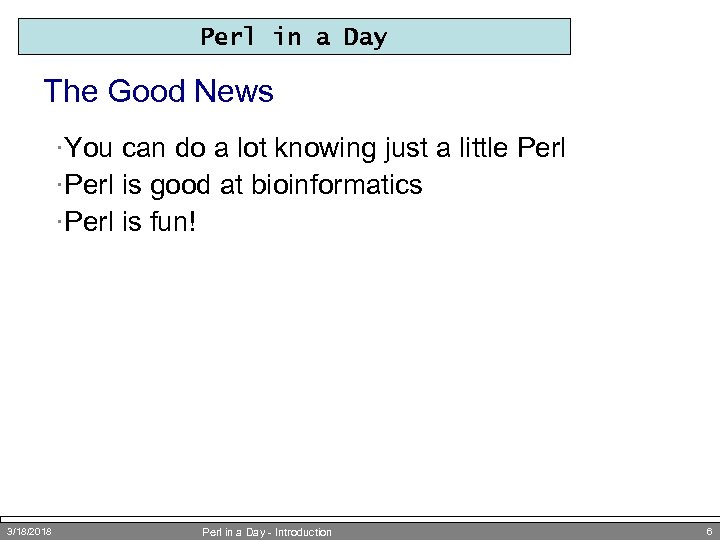 Perl in a Day

The Good News

·You can do a lot knowing just a little Perl
·Perl is good at bioinformatics
·Perl is fun!

3/18/2018 Perl in a Day - Introduction 6